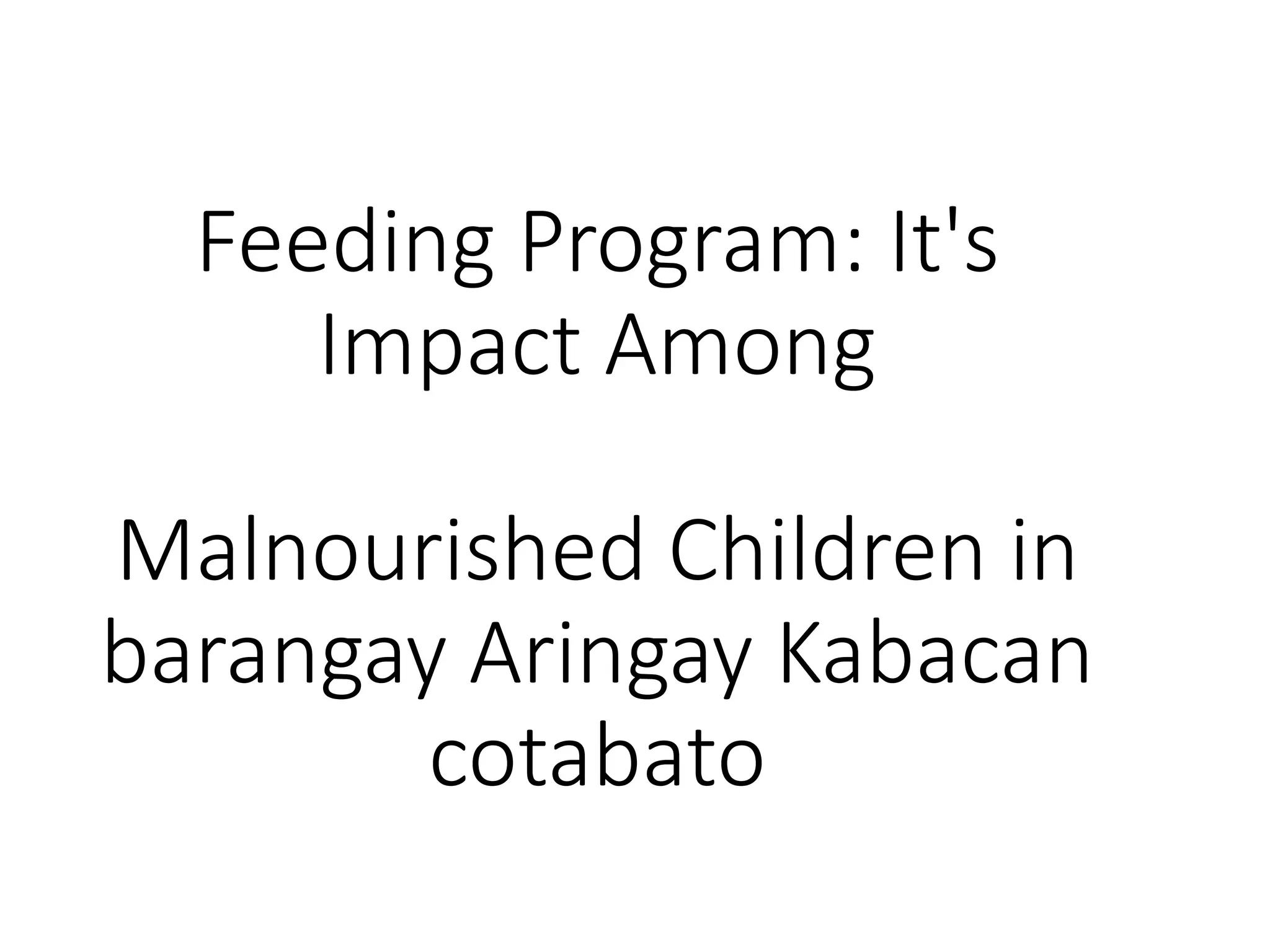 Feeding Program: It's Impact Among

Malnourished Children in barangay Aringay Kabacan cotabato